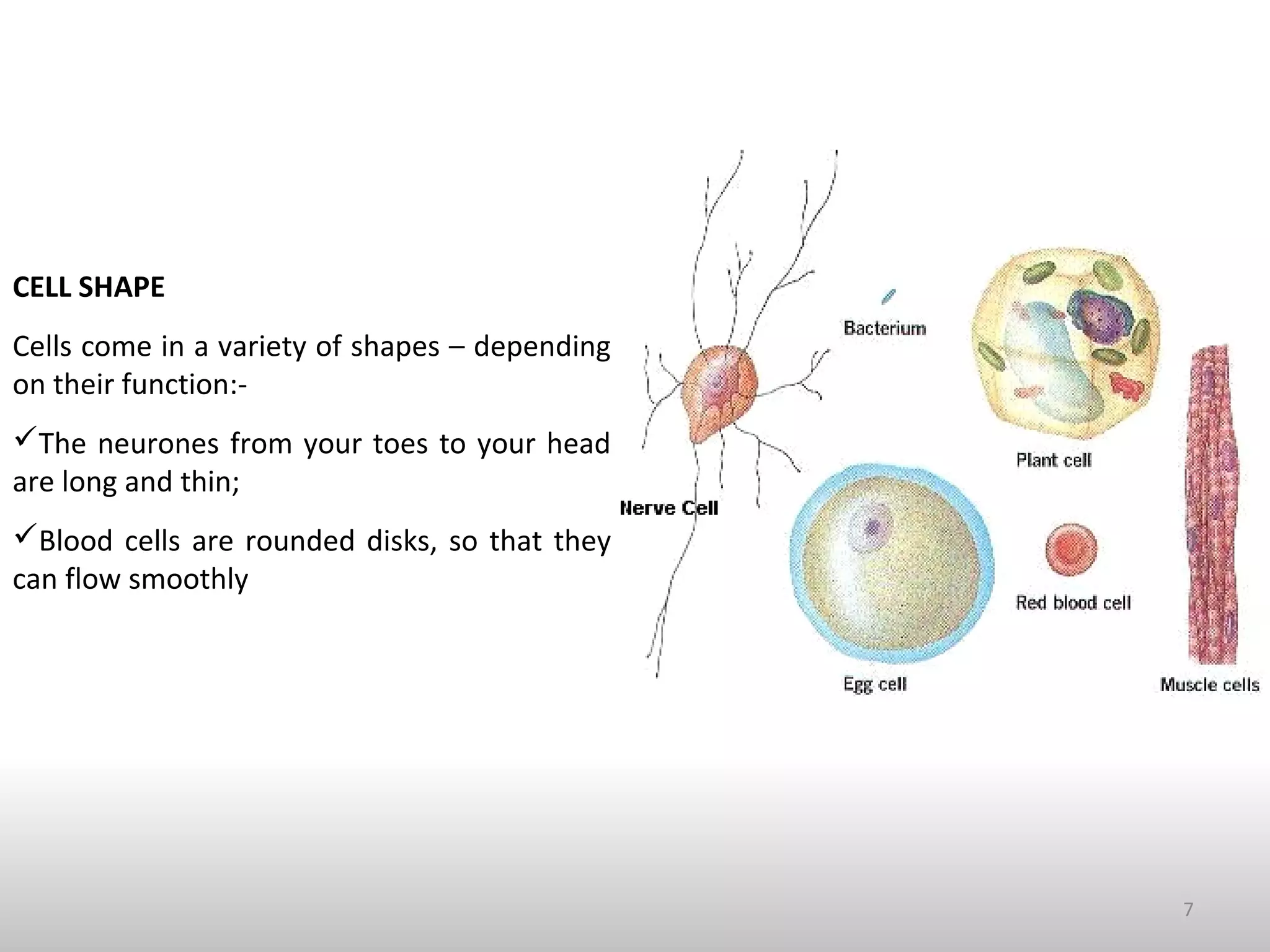 CELL SHAPE

Cells come in a variety of shapes – depending on their function:-

✓The neurones from your toes to your head are long and thin;

✓Blood cells are rounded disks, so that they can flow smoothly

Bacterium

Plant cell

Nerve Cell

Red blood cell

Egg cell

Muscle cells

7